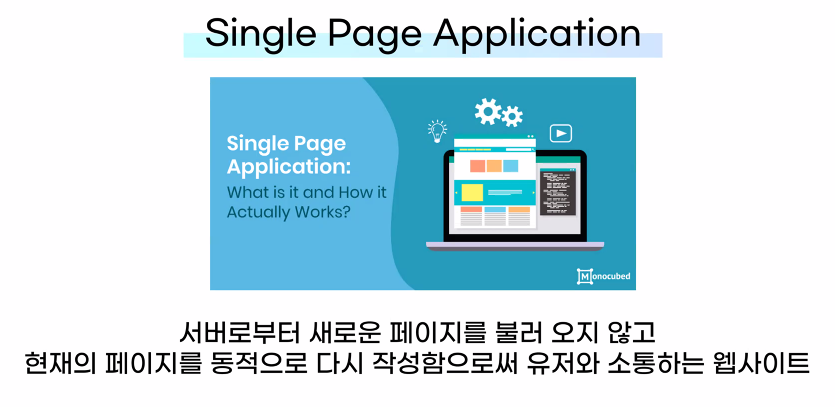 Single Page Application

Single Page Application:
What is it and How it Actually Works?

Monocubed

서버로부터 새로운 페이지를 불러 오지 않고
현재의 페이지를 동적으로 다시 작성함으로써 유저와 소통하는 웹사이트